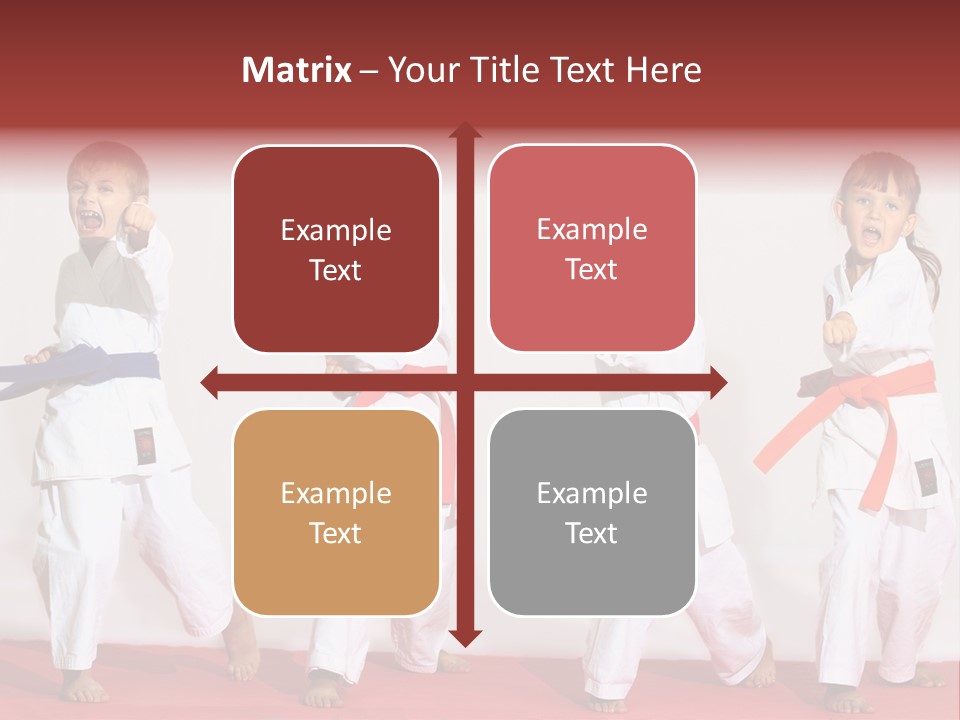 Matrix – Your Title Text Here

Example Text

Example Text

Example Text

Example Text